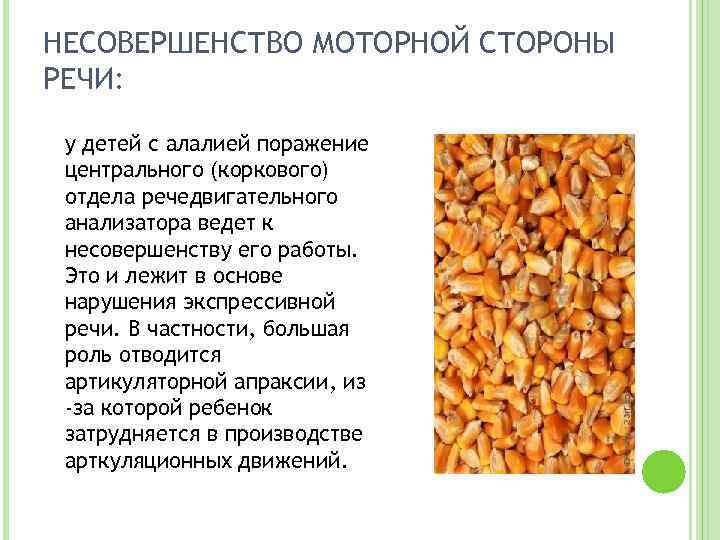 НЕСОВЕРШЕНСТВО МОТОРНОЙ СТОРОНЫ РЕЧИ:

у детей с алалией поражение центрального (коркового) отдела речедвигательного анализатора ведет к несовершенству его работы. Это и лежит в основе нарушения экспрессивной речи. В частности, большая роль отводится артикуляторной апраксии, из -за которой ребенок затрудняется в производстве арткуляционных движений.